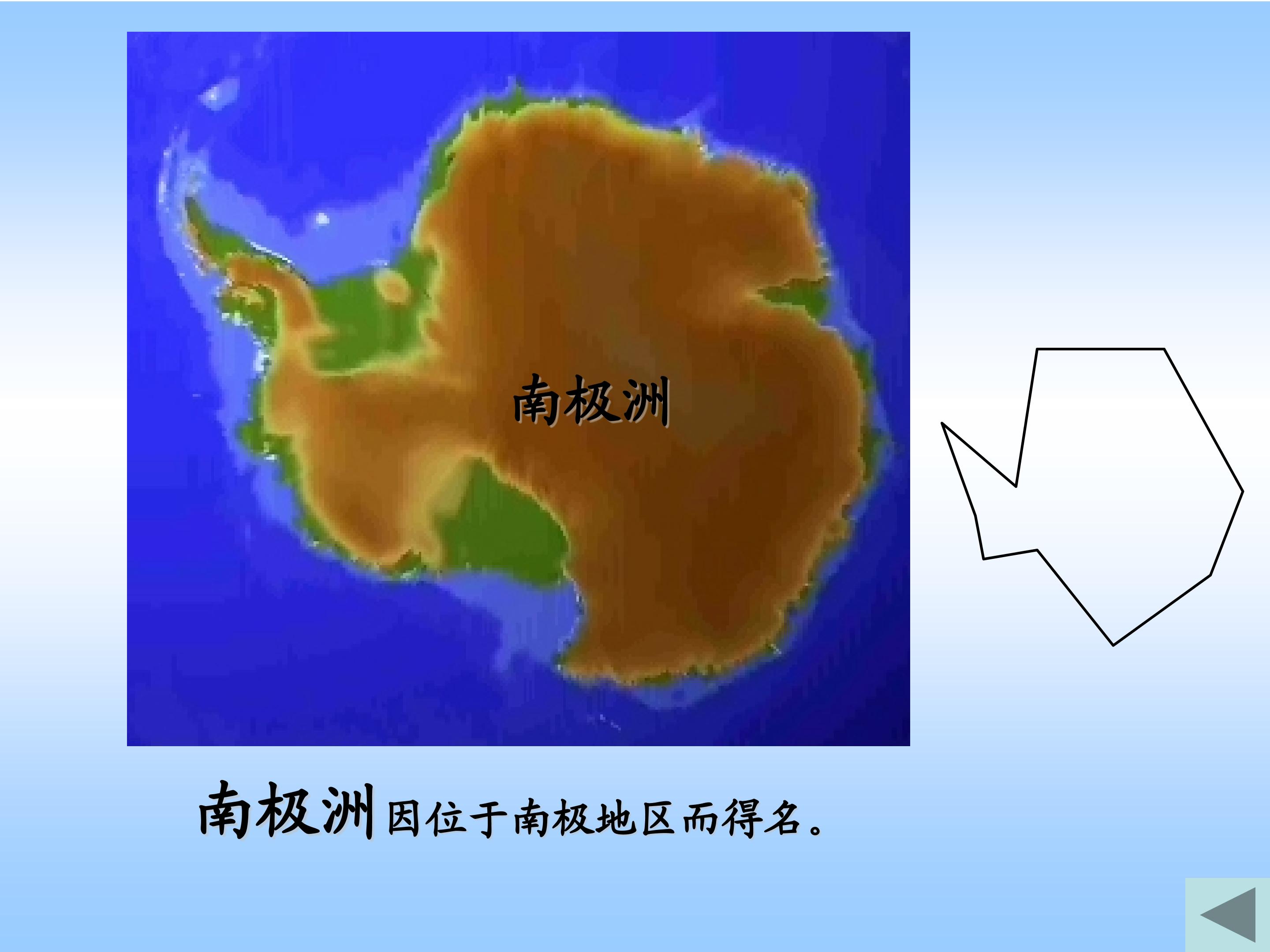 南极洲

南极洲因位于南极地区而得名。